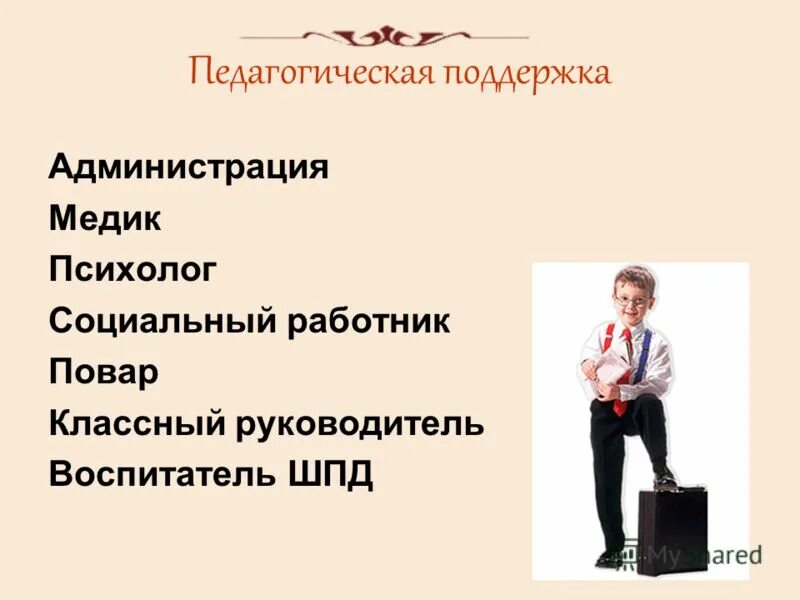 Педагогическая поддержка

Администрация
Медик
Психолог
Социальный работник
Повар
Классный руководитель
Воспитатель ШПД

MyShared